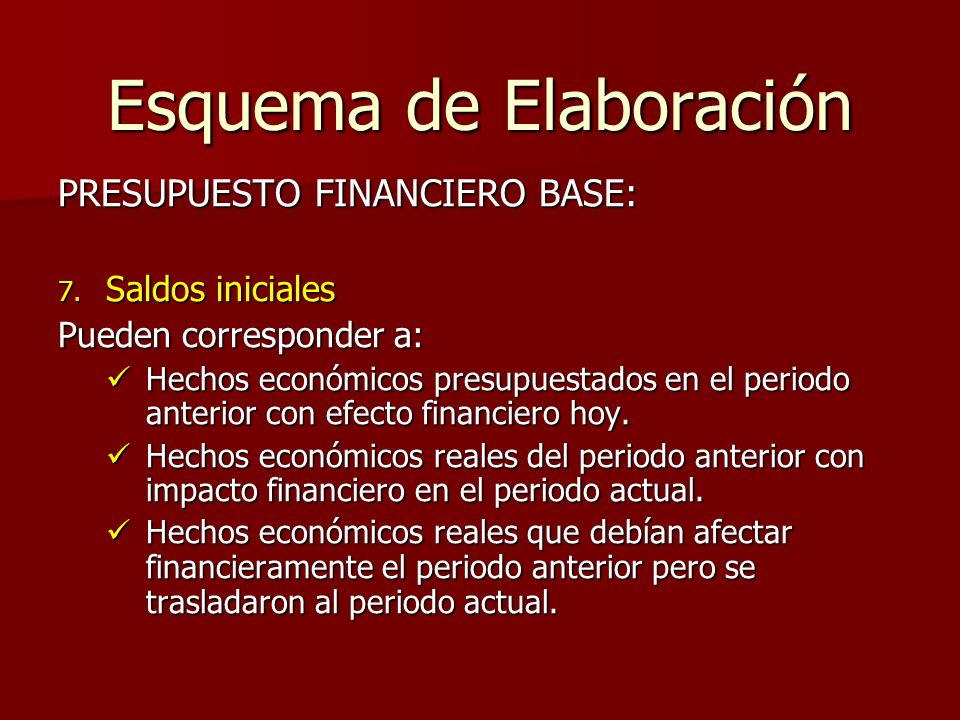 Esquema de Elaboración

PRESUPUESTO FINANCIERO BASE:

7. Saldos iniciales

Pueden corresponder a:

✓ Hechos económicos presupuestados en el periodo anterior con efecto financiero hoy.

✓ Hechos económicos reales del periodo anterior con impacto financiero en el periodo actual.

✓ Hechos económicos reales que debían afectar financieramente el periodo anterior pero se trasladaron al periodo actual.